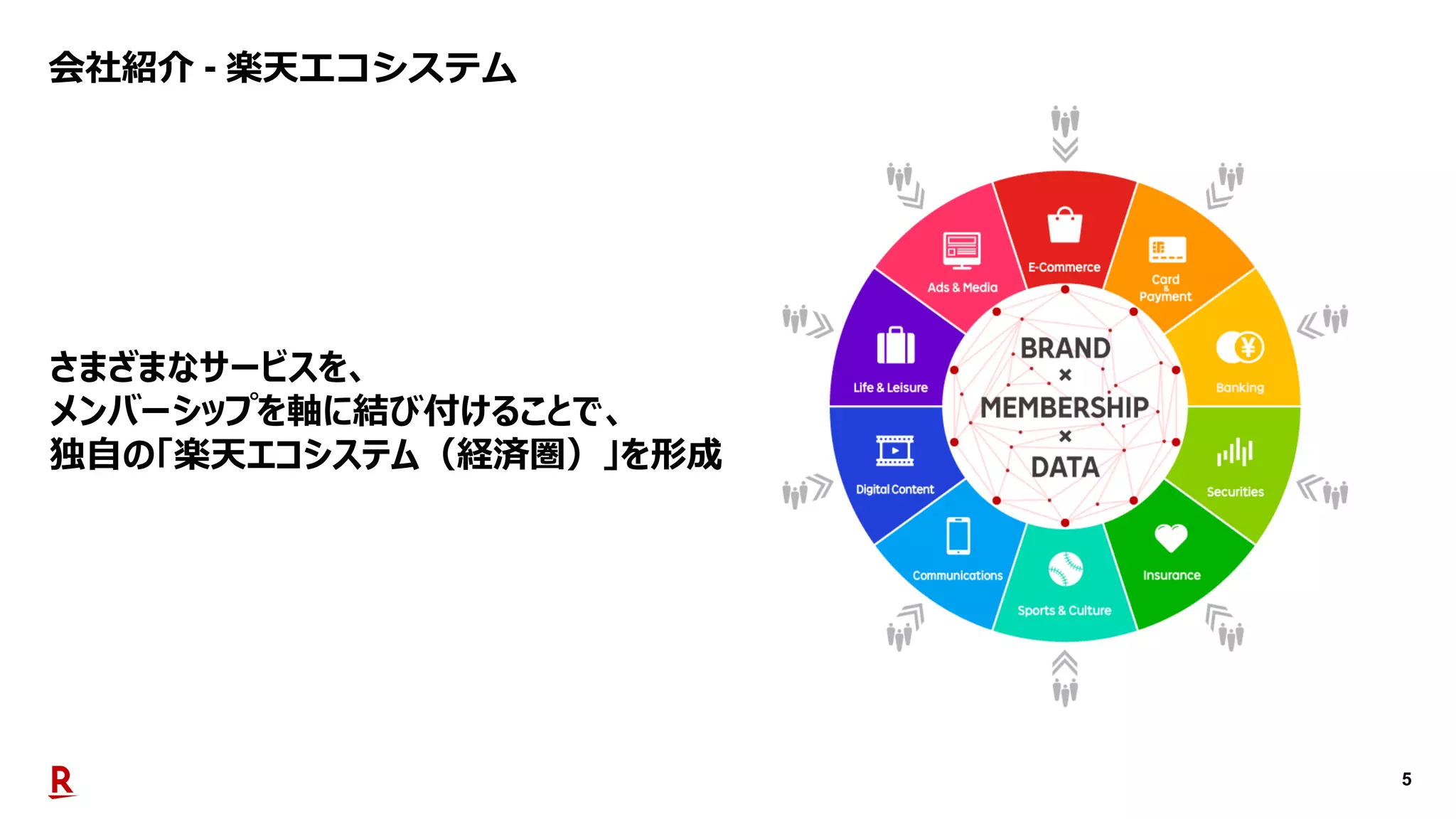 会社紹介 - 楽天エコシステム

さまざまなサービスを、
メンバーシップを軸に結び付けることで、
独自の「楽天エコシステム（経済圏）」を形成

E-Commerce
Card & Payment
Banking
Securities
Insurance
Sports & Culture
Communications
Digital Content
Life & Leisure
Ads & Media

BRAND
×
MEMBERSHIP
×
DATA

R

5